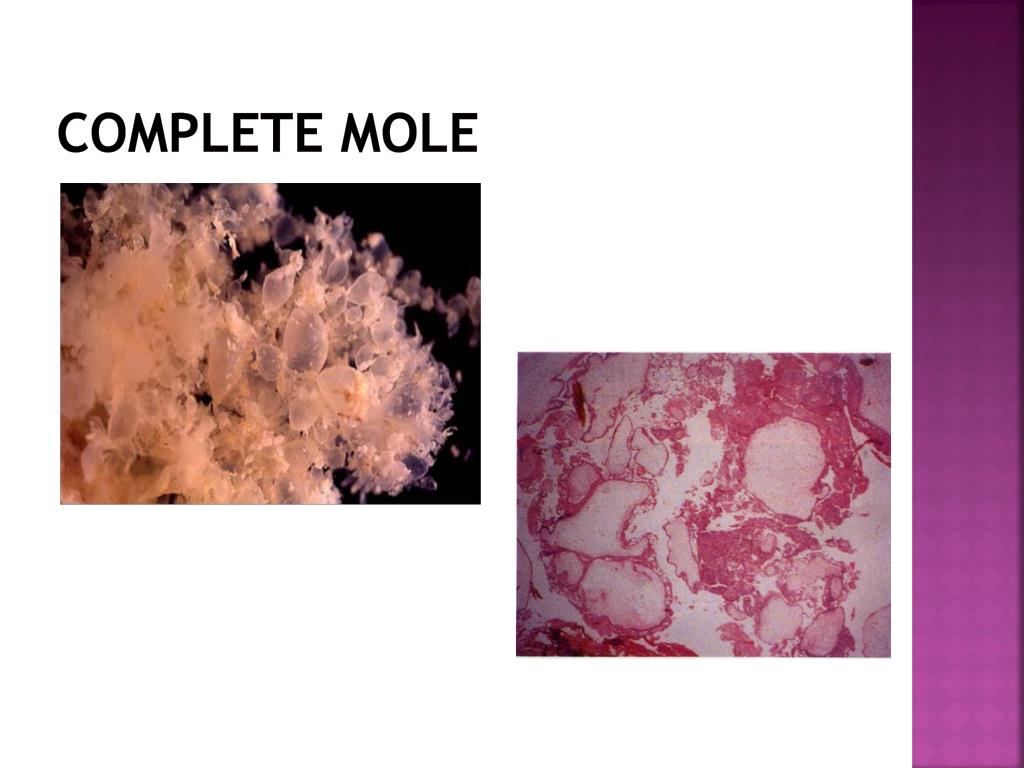 COMPLETE MOLE